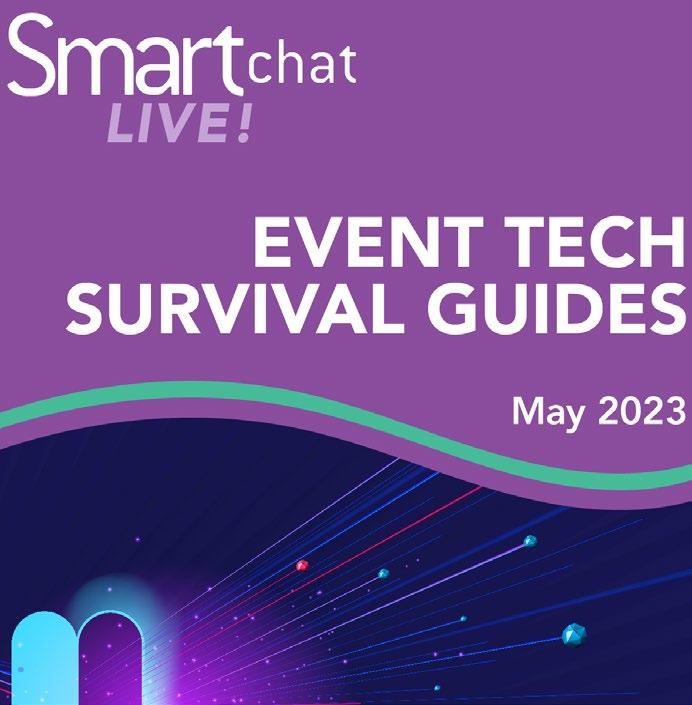 Smartchat
LIVE!

EVENT TECH SURVIVAL GUIDES

May 2023